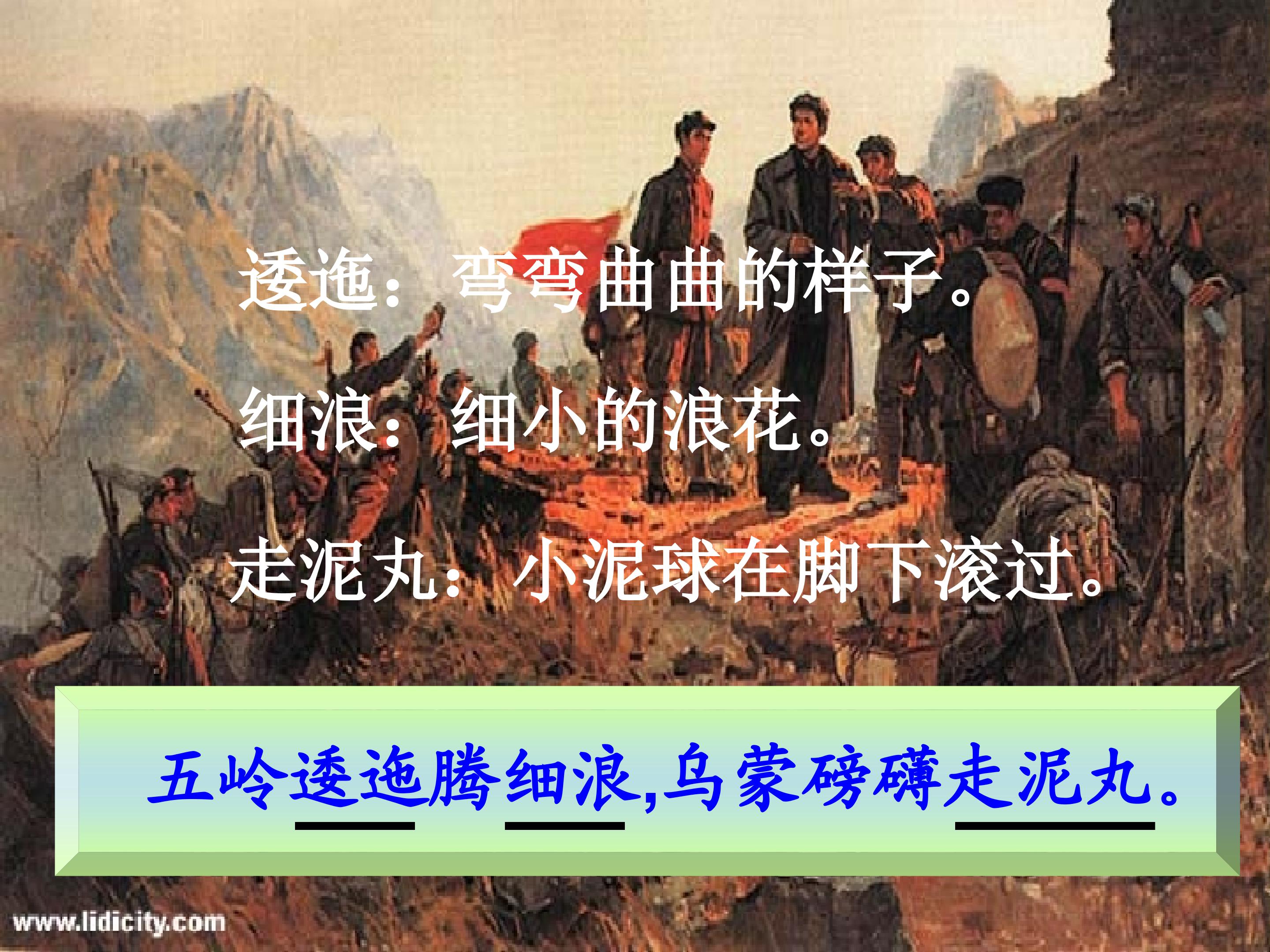 逶迤：弯弯曲曲的样子。

细浪：细小的浪花。

走泥丸：小泥球在脚下滚过。

五岭逶迤腾细浪,乌蒙磅礴走泥丸。

www.lidicity.com